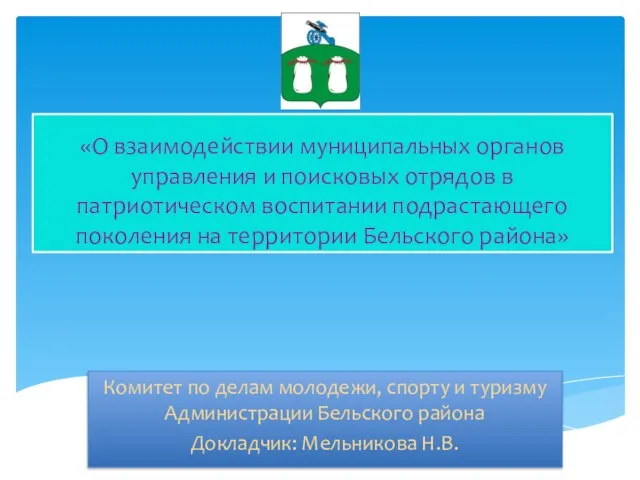 «О взаимодействии муниципальных органов управления и поисковых отрядов в патриотическом воспитании подрастающего поколения на территории Бельского района»

Комитет по делам молодежи, спорту и туризму Администрации Бельского района
Докладчик: Мельникова Н.В.